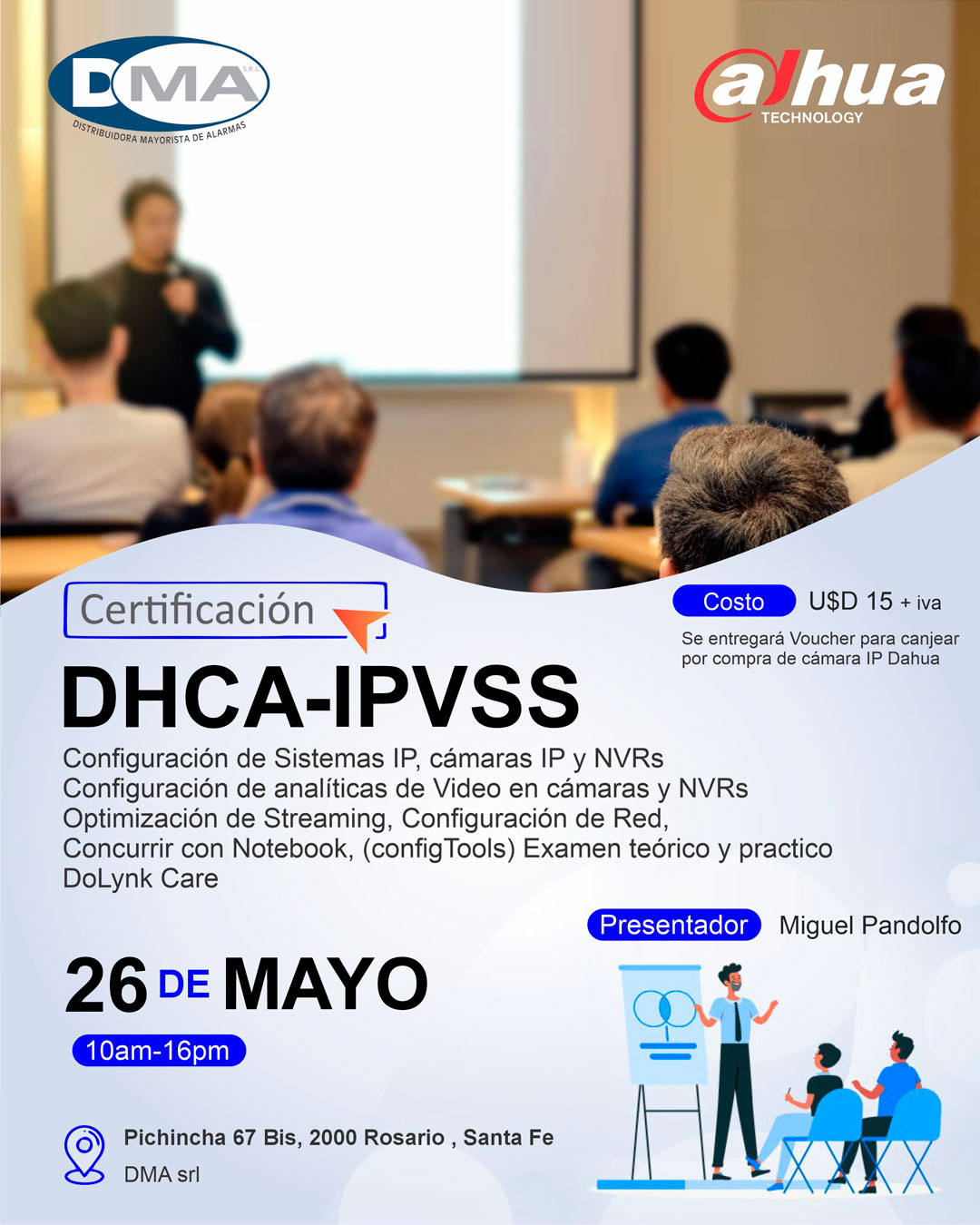 DMA S.R.L.
DISTRIBUIDORA MAYORISTA DE ALARMAS

alhua
TECHNOLOGY

Certificación
DHCA-IPVSS

Costo U$D 15 + iva
Se entregará Voucher para canjear por compra de cámara IP Dahua

Configuración de Sistemas IP, cámaras IP y NVRs
Configuración de analíticas de Video en cámaras y NVRs
Optimización de Streaming, Configuración de Red,
Concurrir con Notebook, (configTools) Examen teórico y practico
DoLynk Care

Presentador Miguel Pandolfo

26 DE MAYO
10am-16pm

Pichincha 67 Bis, 2000 Rosario , Santa Fe
DMA srl